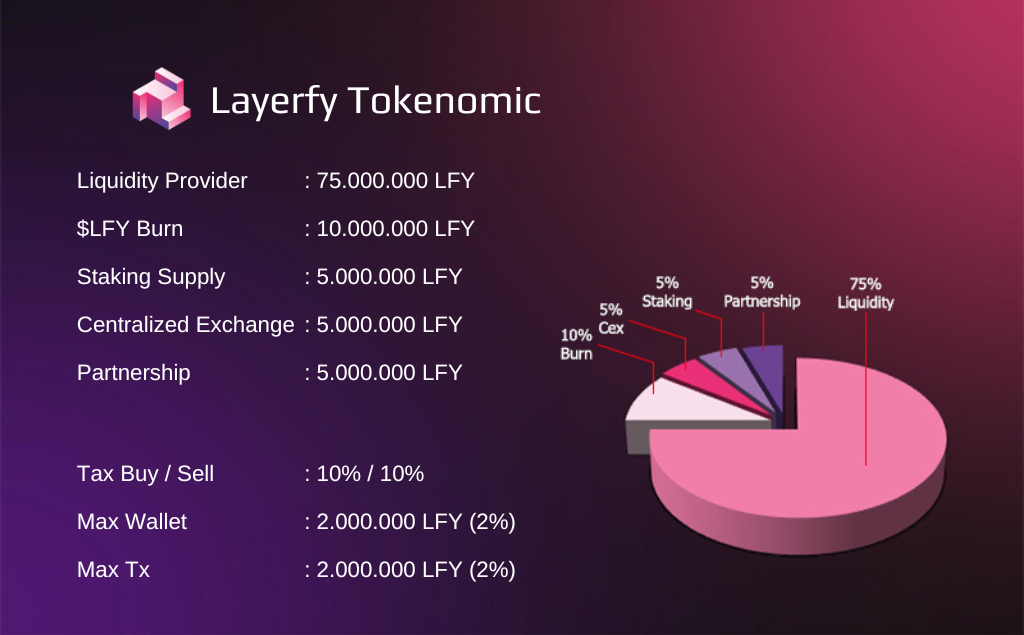 Layerfy Tokenomic

Liquidity Provider : 75.000.000 LFY

$LFY Burn : 10.000.000 LFY

Staking Supply : 5.000.000 LFY

Centralized Exchange : 5.000.000 LFY

Partnership : 5.000.000 LFY

Tax Buy / Sell : 10% / 10%

Max Wallet : 2.000.000 LFY (2%)

Max Tx : 2.000.000 LFY (2%)

10% Burn

5% Cex

5% Staking

5% Partnership

75% Liquidity